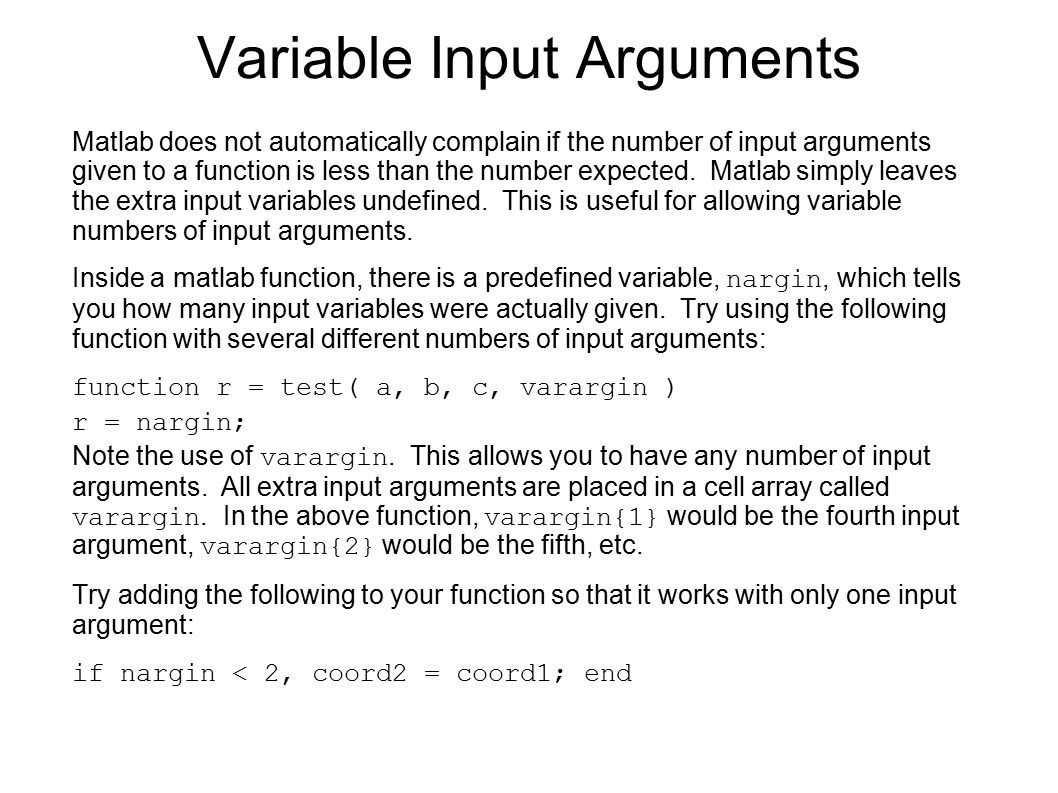 Variable Input Arguments

Matlab does not automatically complain if the number of input arguments given to a function is less than the number expected. Matlab simply leaves the extra input variables undefined. This is useful for allowing variable numbers of input arguments.

Inside a matlab function, there is a predefined variable, nargin, which tells you how many input variables were actually given. Try using the following function with several different numbers of input arguments:

function r = test( a, b, c, varargin )
r = nargin;

Note the use of varargin. This allows you to have any number of input arguments. All extra input arguments are placed in a cell array called varargin. In the above function, varargin{1} would be the fourth input argument, varargin{2} would be the fifth, etc.

Try adding the following to your function so that it works with only one input argument:

if nargin < 2, coord2 = coord1; end